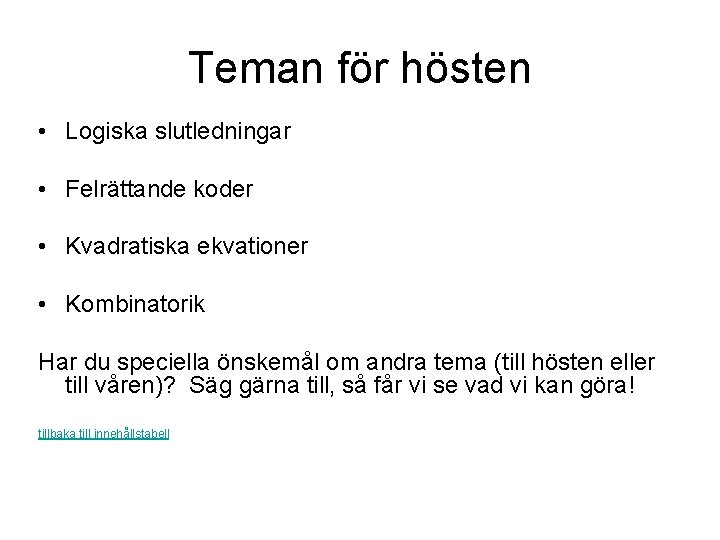 Teman för hösten

• Logiska slutledningar

• Felrättande koder

• Kvadratiska ekvationer

• Kombinatorik

Har du speciella önskemål om andra tema (till hösten eller till våren)? Säg gärna till, så får vi se vad vi kan göra!

tillbaka till innehållstabell